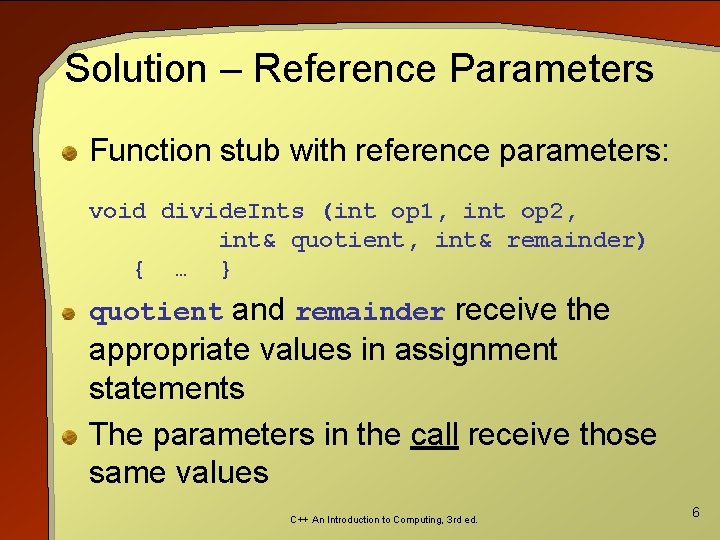 Solution – Reference Parameters

• Function stub with reference parameters:

void divideInts (int op1, int op2,
         int& quotient, int& remainder)
   {  …  }

• quotient and remainder receive the appropriate values in assignment statements

• The parameters in the call receive those same values

C++ An Introduction to Computing, 3rd ed.

6